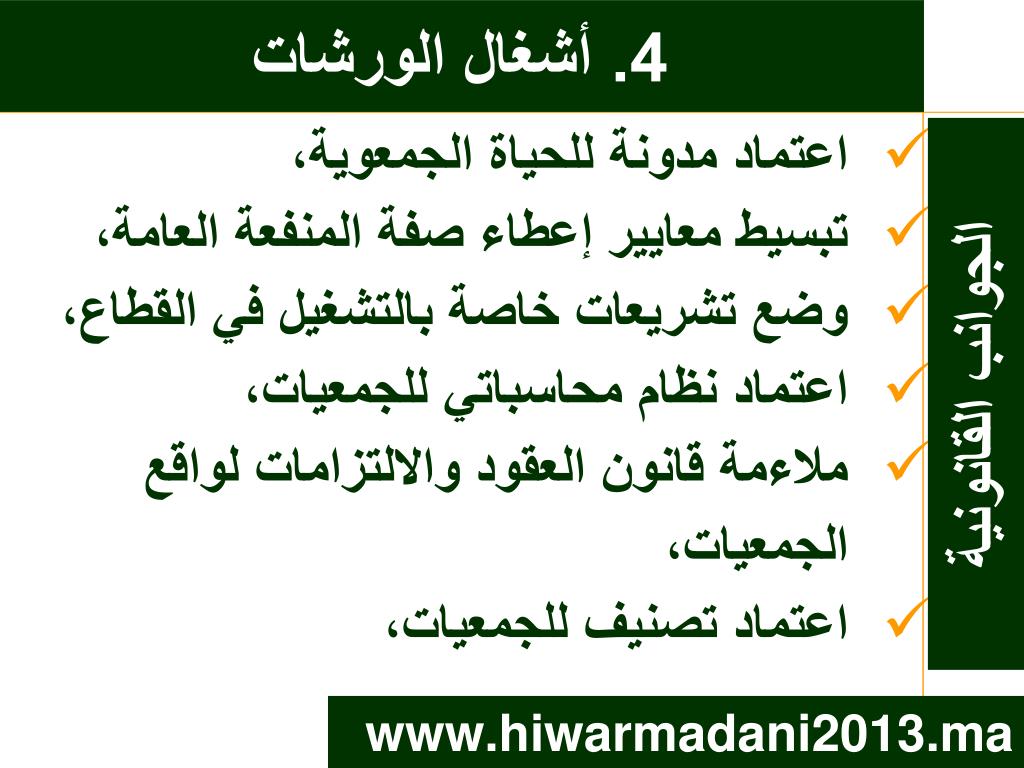 4. أشغال الورشات

الجوانب القانونية

✓ اعتماد مدونة للحياة الجمعوية،
✓ تبسيط معايير إعطاء صفة المنفعة العامة،
✓ وضع تشريعات خاصة بالتشغيل في القطاع،
✓ اعتماد نظام محاسباتي للجمعيات،
✓ ملاءمة قانون العقود والالتزامات لواقع الجمعيات،
✓ اعتماد تصنيف للجمعيات،

www.hiwarmadani2013.ma